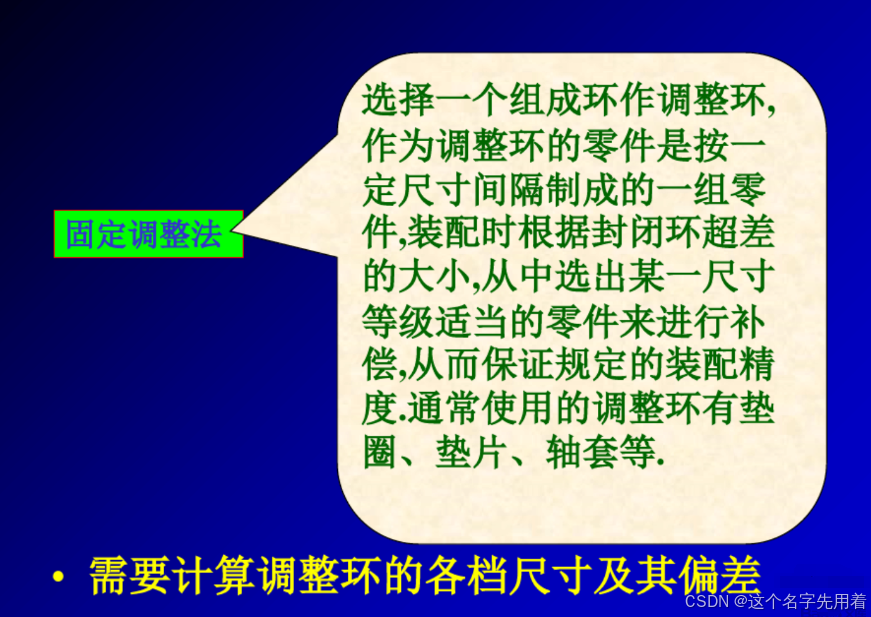 固定调整法

选择一个组成环作调整环,作为调整环的零件是按一定尺寸间隔制成的一组零件,装配时根据封闭环超差的大小,从中选出某一尺寸等级适当的零件来进行补偿,从而保证规定的装配精度.通常使用的调整环有垫圈、垫片、轴套等.

• 需要计算调整环的各档尺寸及其偏差

CSDN @这个名字先用着